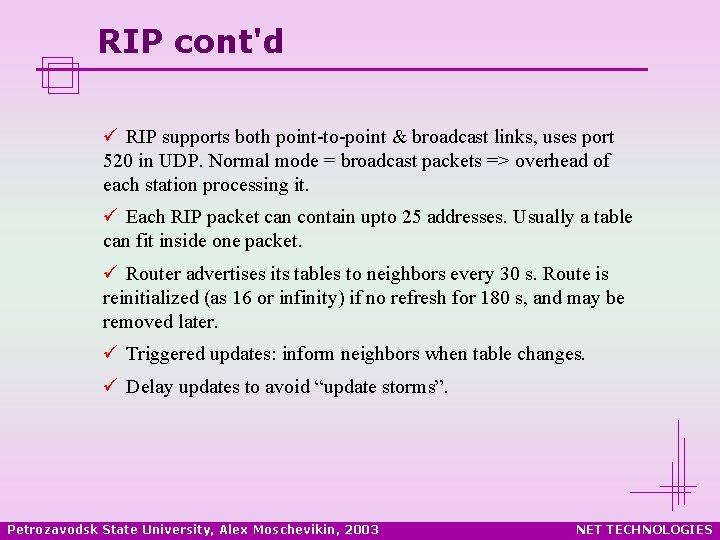 RIP cont'd

✓ RIP supports both point-to-point & broadcast links, uses port 520 in UDP. Normal mode = broadcast packets => overhead of each station processing it.

✓ Each RIP packet can contain upto 25 addresses. Usually a table can fit inside one packet.

✓ Router advertises its tables to neighbors every 30 s. Route is reinitialized (as 16 or infinity) if no refresh for 180 s, and may be removed later.

✓ Triggered updates: inform neighbors when table changes.

✓ Delay updates to avoid “update storms”.

Petrozavodsk State University, Alex Moschevikin, 2003

NET TECHNOLOGIES